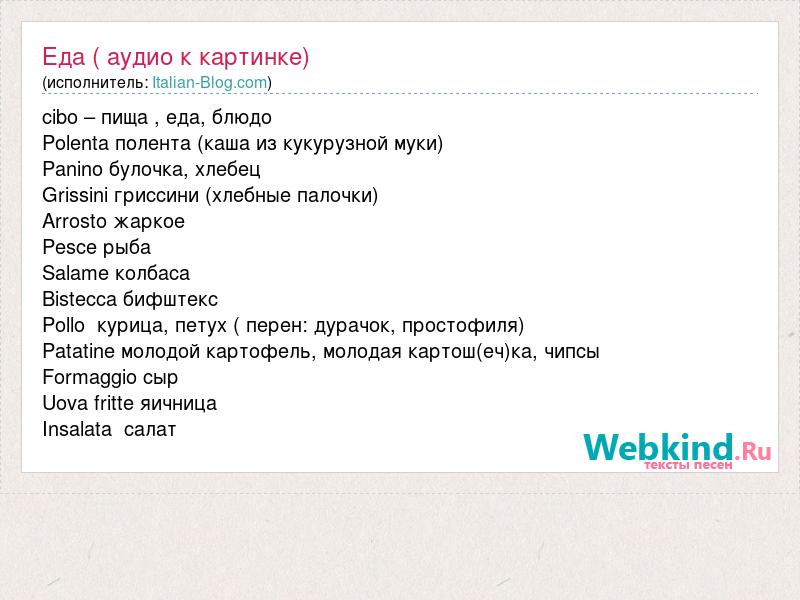 Еда ( аудио к картинке)
(исполнитель: Italian-Blog.com)

cibo – пища , еда, блюдо
Polenta полента (каша из кукурузной муки)
Panino булочка, хлебец
Grissini гриссини (хлебные палочки)
Arrosto жаркое
Pesce рыба
Salame колбаса
Bistecca бифштекс
Pollo курица, петух ( перен: дурачок, простофиля)
Patatine молодой картофель, молодая картош(еч)ка, чипсы
Formaggio сыр
Uova fritte яичница
Insalata салат

Webkind.Ru
тексты песен